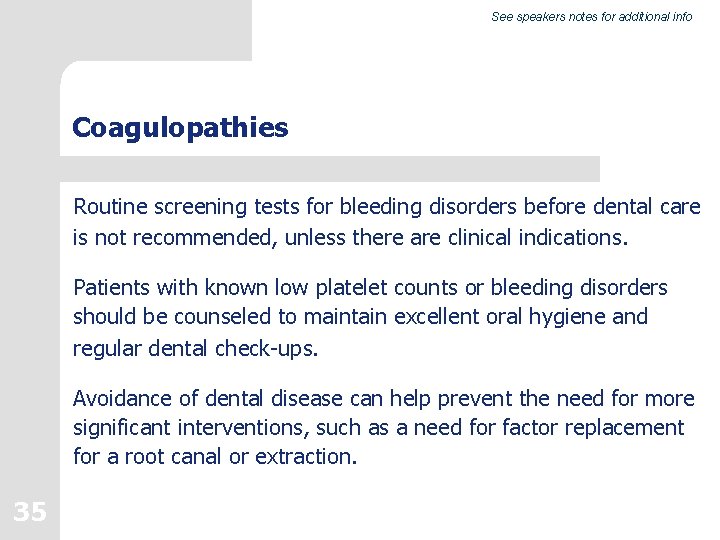 See speakers notes for additional info

Coagulopathies

Routine screening tests for bleeding disorders before dental care is not recommended, unless there are clinical indications.

Patients with known low platelet counts or bleeding disorders should be counseled to maintain excellent oral hygiene and regular dental check-ups.

Avoidance of dental disease can help prevent the need for more significant interventions, such as a need for factor replacement for a root canal or extraction.

35